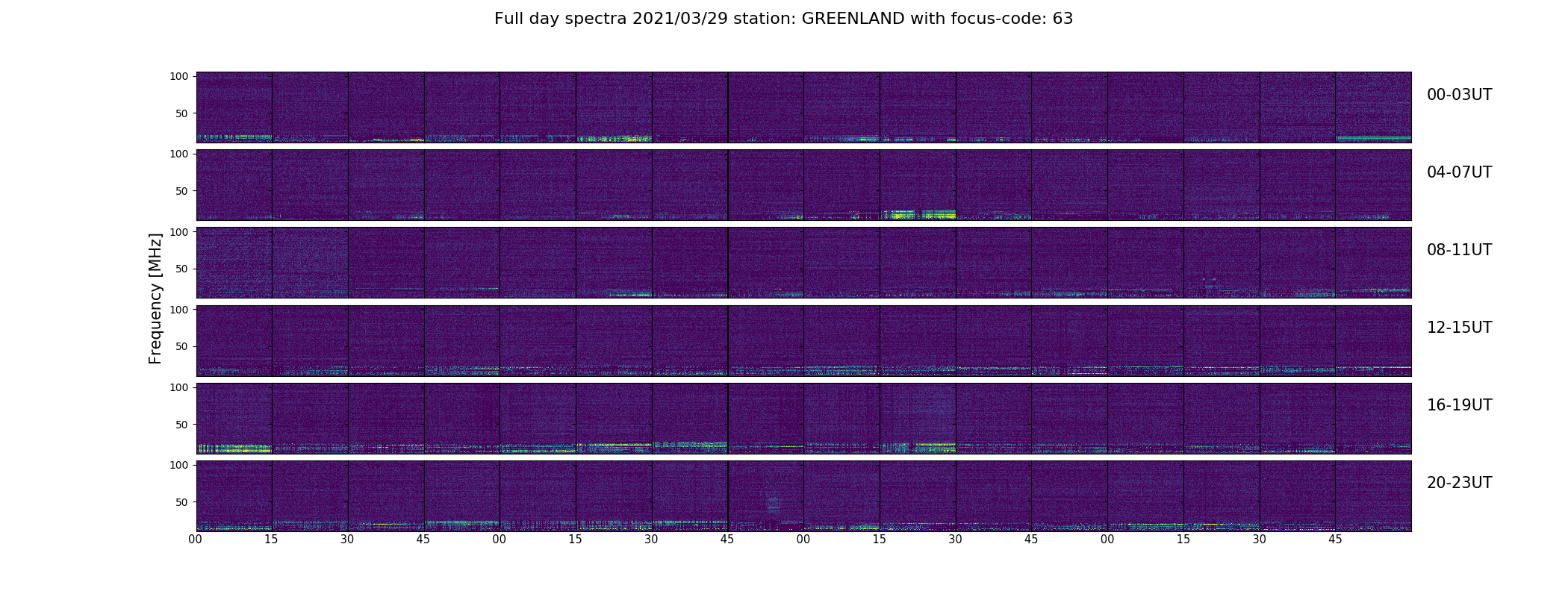 Full day spectra 2021/03/29 station: GREENLAND with focus-code: 63

Frequency [MHz]

100
50
00-03UT

100
50
04-07UT

100
50
08-11UT

100
50
12-15UT

100
50
16-19UT

100
50
20-23UT

00 15 30 45 00 15 30 45 00 15 30 45 00 15 30 45